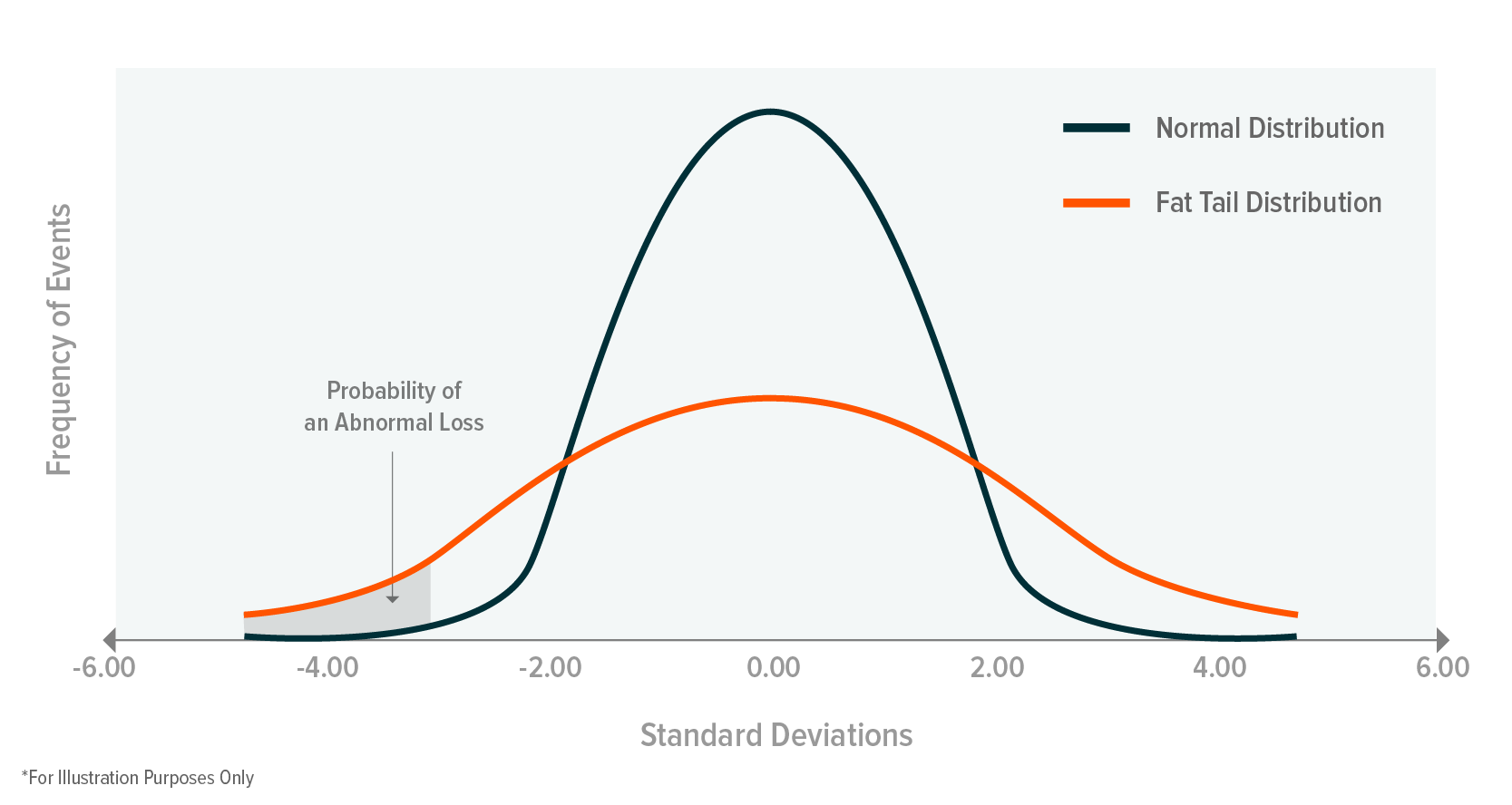 Normal Distribution

Fat Tail Distribution

Frequency of Events

Probability of an Abnormal Loss

-6.00
-4.00
-2.00
0.00
2.00
4.00
6.00

Standard Deviations

*For Illustration Purposes Only